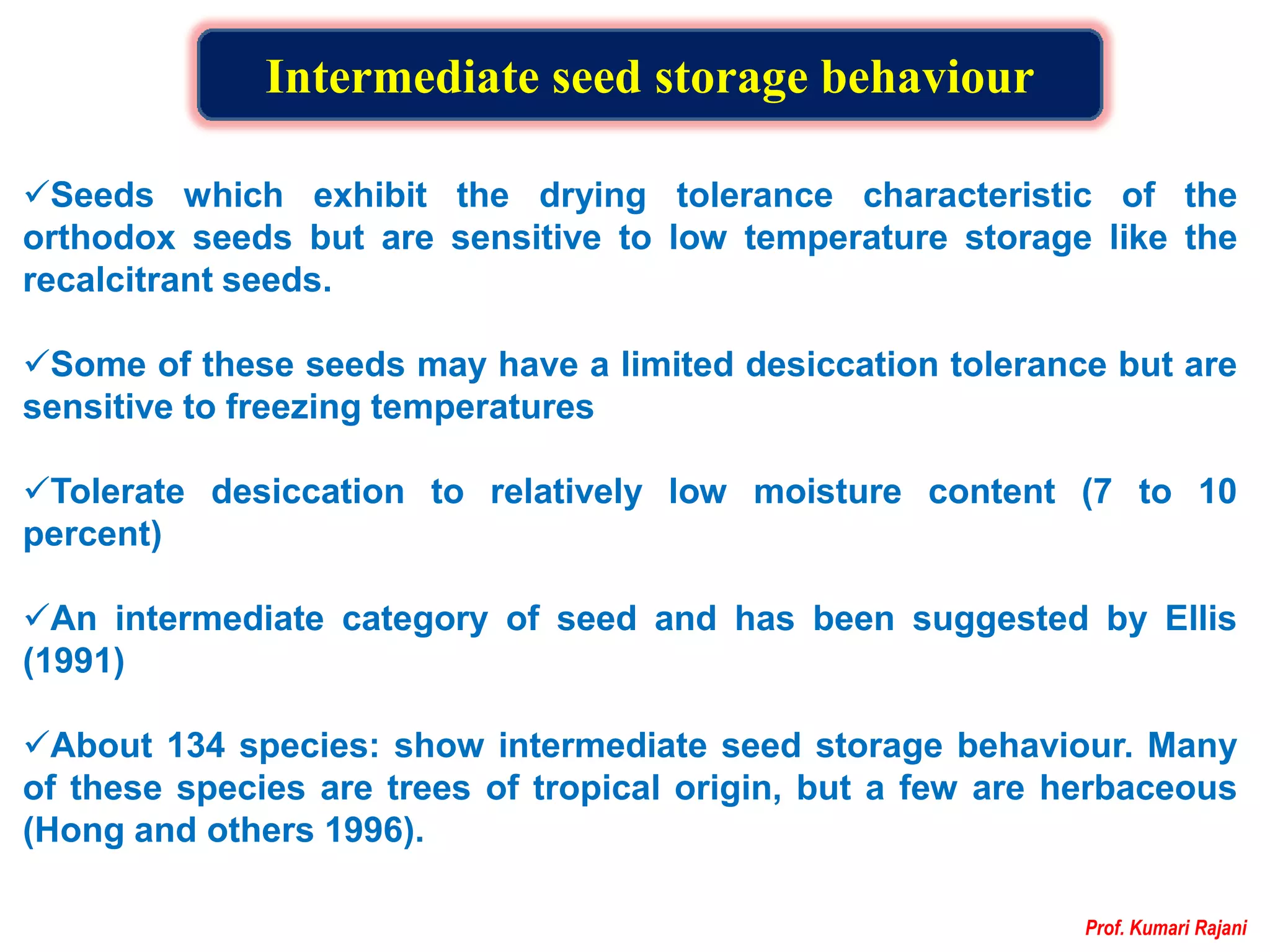 Intermediate seed storage behaviour

✓Seeds which exhibit the drying tolerance characteristic of the orthodox seeds but are sensitive to low temperature storage like the recalcitrant seeds.

✓Some of these seeds may have a limited desiccation tolerance but are sensitive to freezing temperatures

✓Tolerate desiccation to relatively low moisture content (7 to 10 percent)

✓An intermediate category of seed and has been suggested by Ellis (1991)

✓About 134 species: show intermediate seed storage behaviour. Many of these species are trees of tropical origin, but a few are herbaceous (Hong and others 1996).

Prof. Kumari Rajani